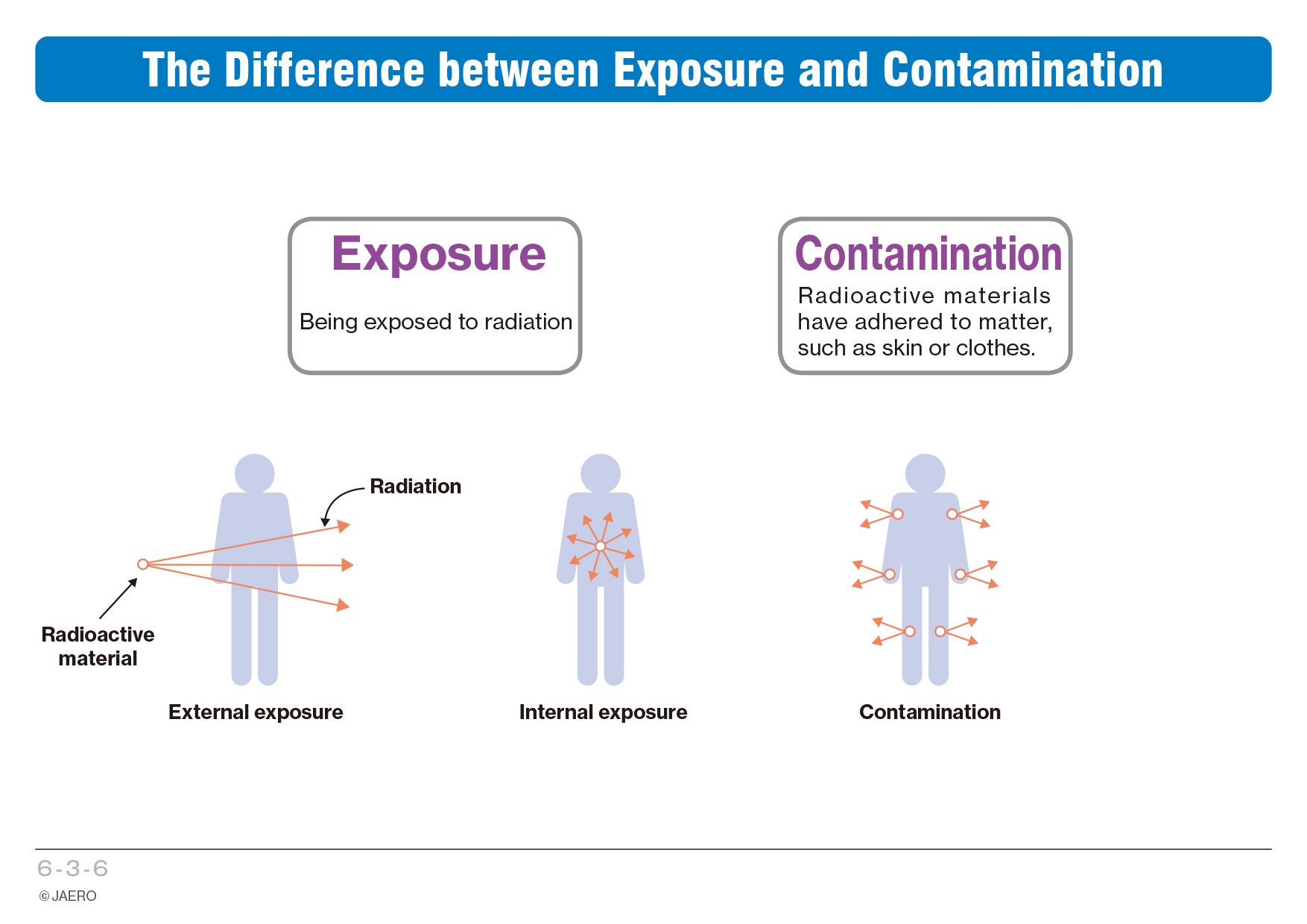 The Difference between Exposure and Contamination

Exposure

Being exposed to radiation

Contamination

Radioactive materials have adhered to matter, such as skin or clothes.

Radiation

Radioactive material

External exposure

Internal exposure

Contamination

6-3-6

© JAERO